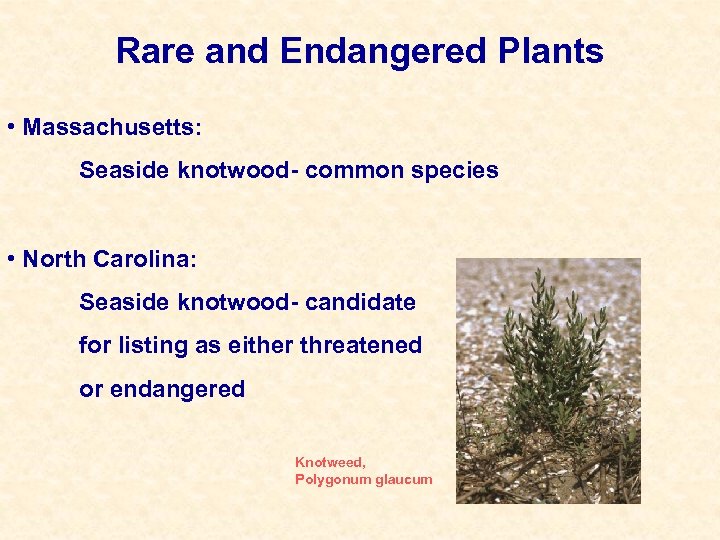 Rare and Endangered Plants

• Massachusetts:

Seaside knotwood- common species

• North Carolina:

Seaside knotwood- candidate for listing as either threatened or endangered

Knotweed,
Polygonum glaucum